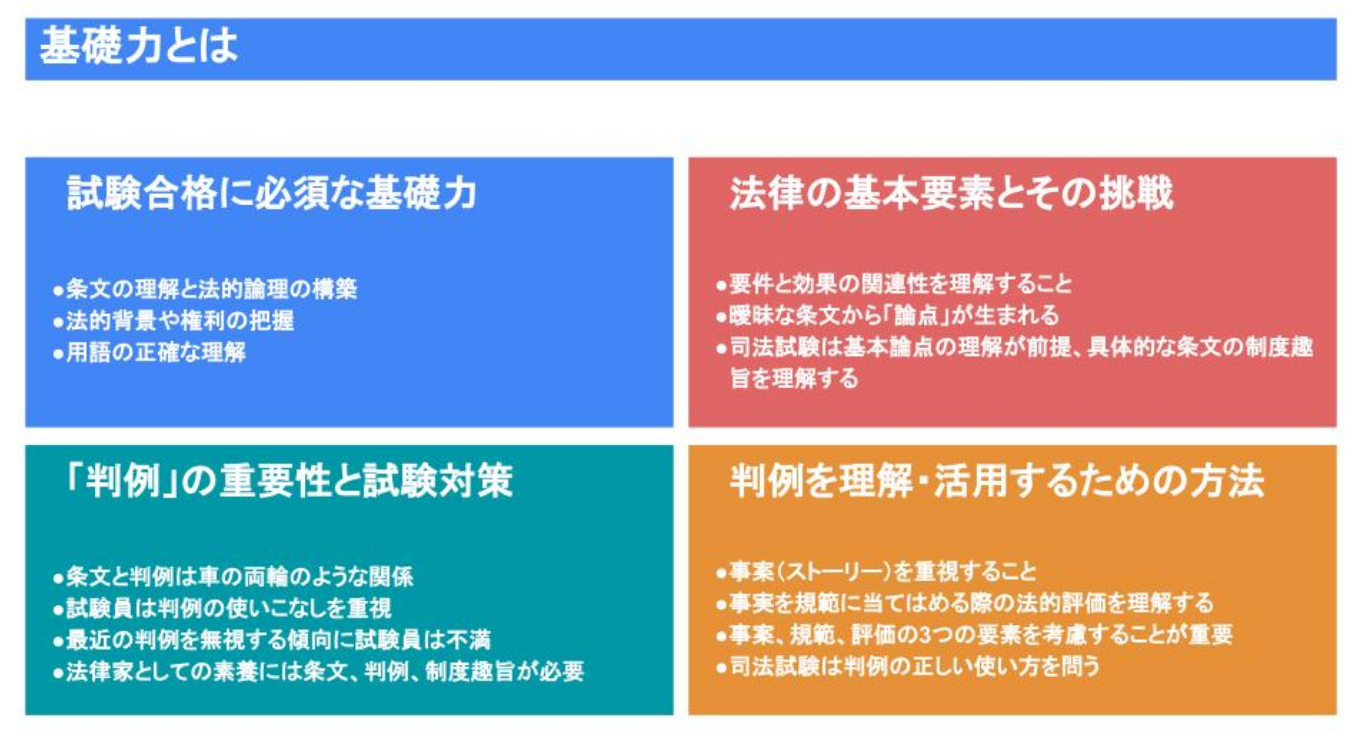 基礎力とは

試験合格に必須な基礎力

●条文の理解と法的論理の構築
●法的背景や権利の把握
●用語の正確な理解

法律の基本要素とその挑戦

●要件と効果の関連性を理解すること
●曖昧な条文から「論点」が生まれる
●司法試験は基本論点の理解が前提、具体的な条文の制度趣旨を理解する

「判例」の重要性と試験対策

●条文と判例は車の両輪のような関係
●試験員は判例の使いこなしを重視
●最近の判例を無視する傾向に試験員は不満
●法律家としての素養には条文、判例、制度趣旨が必要

判例を理解・活用するための方法

●事案（ストーリー）を重視すること
●事実を規範に当てはめる際の法的評価を理解する
●事案、規範、評価の3つの要素を考慮することが重要
●司法試験は判例の正しい使い方を問う